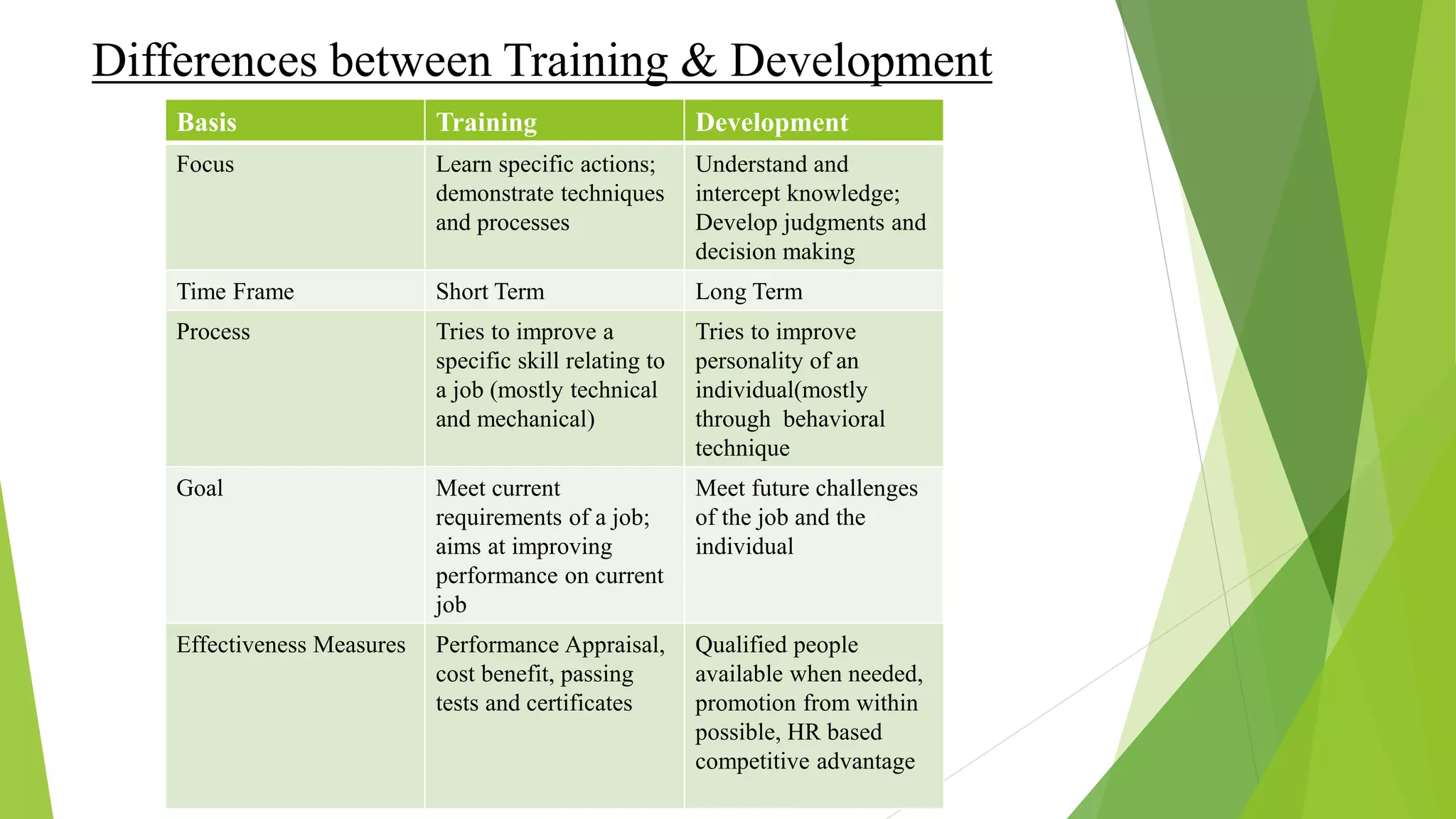 Differences between Training & Development

| Basis | Training | Development |
|---|---|---|
| Focus | Learn specific actions; demonstrate techniques and processes | Understand and intercept knowledge; Develop judgments and decision making |
| Time Frame | Short Term | Long Term |
| Process | Tries to improve a specific skill relating to a job (mostly technical and mechanical) | Tries to improve personality of an individual(mostly through behavioral technique |
| Goal | Meet current requirements of a job; aims at improving performance on current job | Meet future challenges of the job and the individual |
| Effectiveness Measures | Performance Appraisal, cost benefit, passing tests and certificates | Qualified people available when needed, promotion from within possible, HR based competitive advantage |